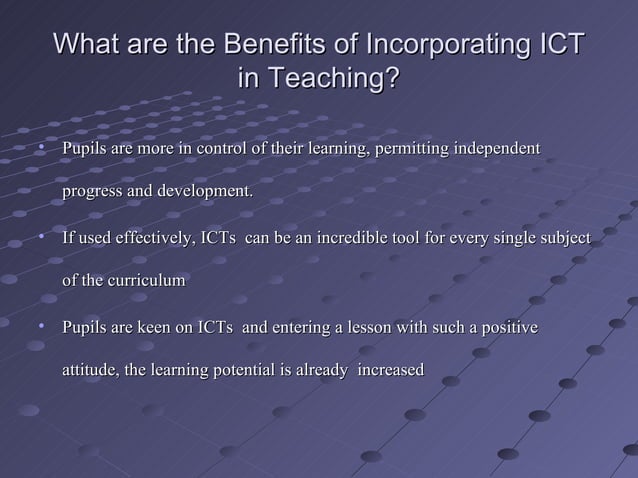 What are the Benefits of Incorporating ICT in Teaching?

• Pupils are more in control of their learning, permitting independent progress and development.

• If used effectively, ICTs can be an incredible tool for every single subject of the curriculum

• Pupils are keen on ICTs and entering a lesson with such a positive attitude, the learning potential is already increased